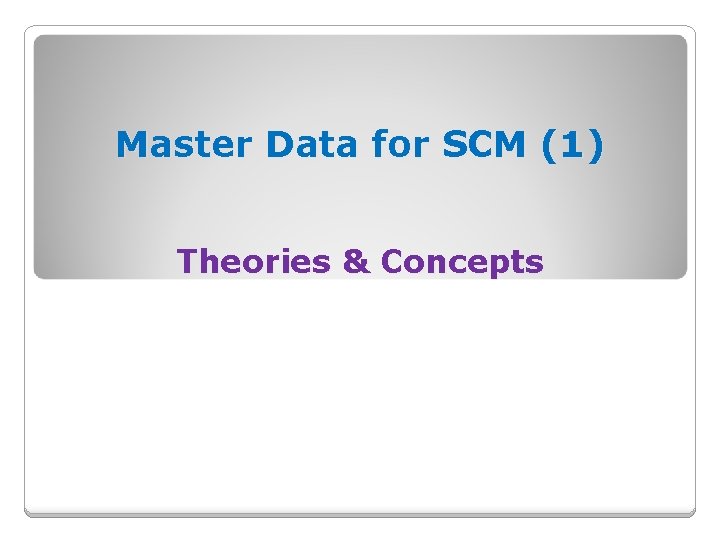 Master Data for SCM (1)

Theories & Concepts